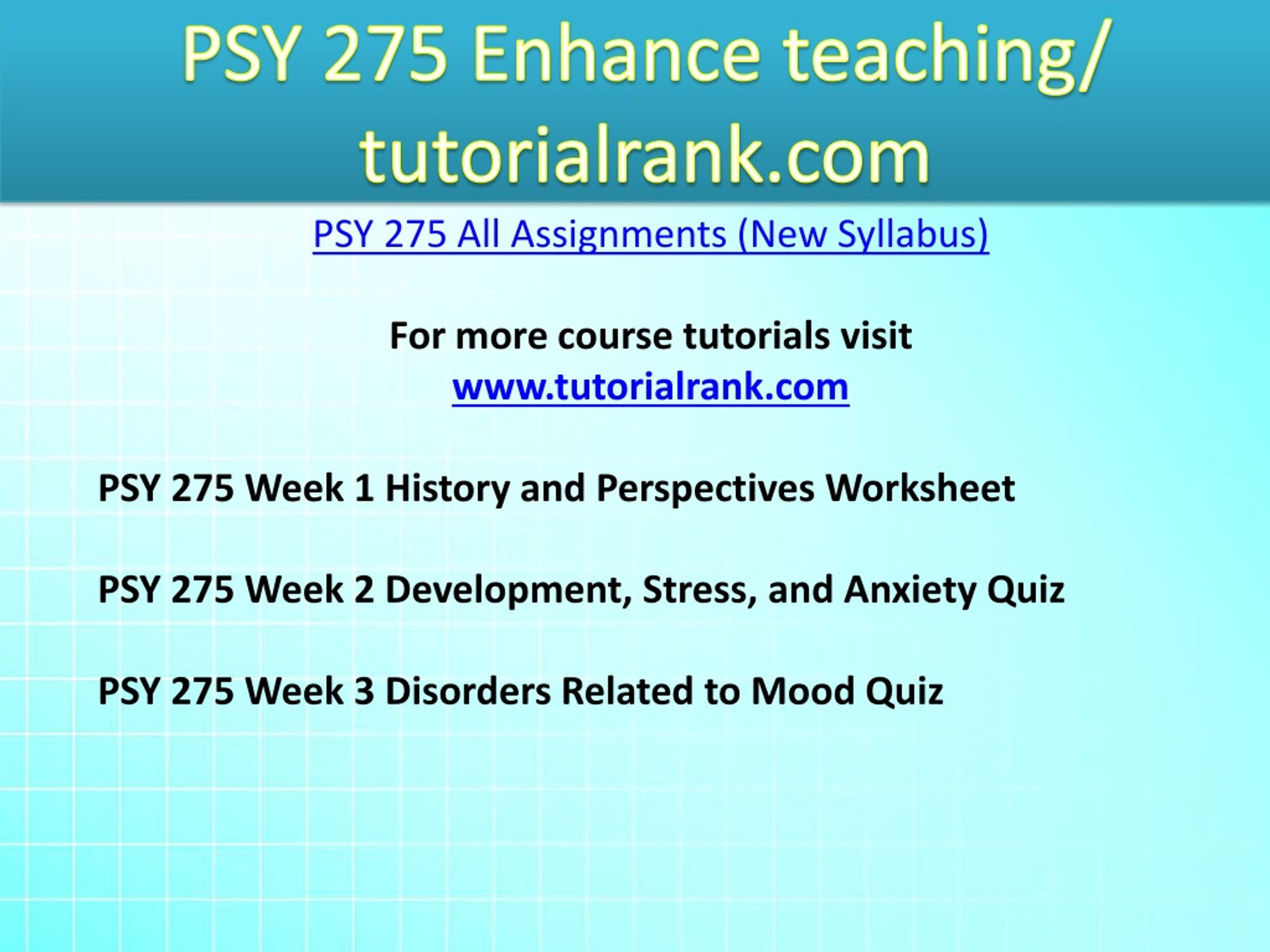 PSY 275 Enhance teaching/ tutorialrank.com

PSY 275 All Assignments (New Syllabus)

For more course tutorials visit
www.tutorialrank.com

PSY 275 Week 1 History and Perspectives Worksheet

PSY 275 Week 2 Development, Stress, and Anxiety Quiz

PSY 275 Week 3 Disorders Related to Mood Quiz